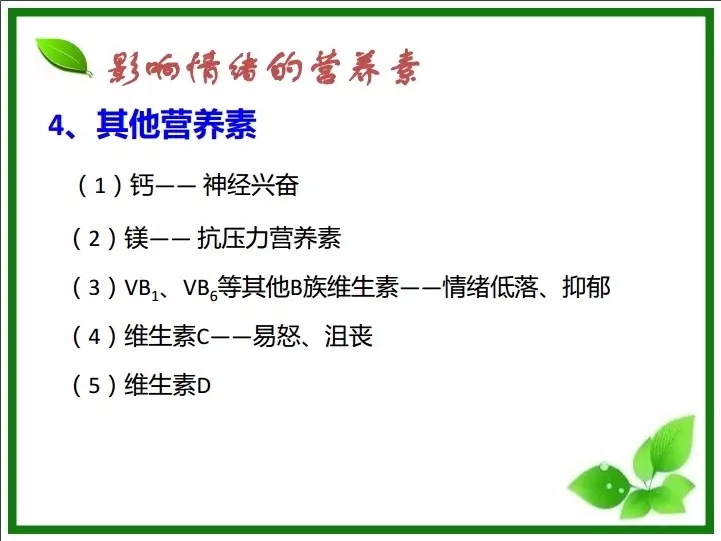 影响情绪的营养素

4、其他营养素

（1）钙—— 神经兴奋

（2）镁—— 抗压力营养素

（3）$VB_1$、$VB_6$等其他B族维生素——情绪低落、抑郁

（4）维生素C——易怒、沮丧

（5）维生素D